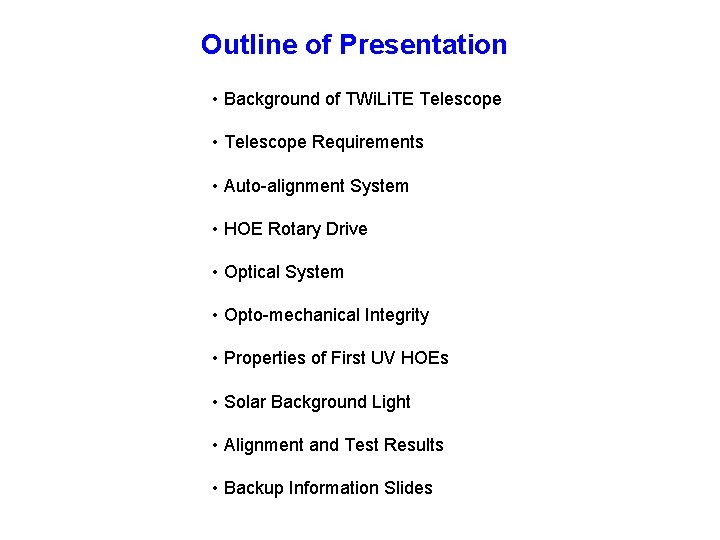 Outline of Presentation

• Background of TWiLiTE Telescope

• Telescope Requirements

• Auto-alignment System

• HOE Rotary Drive

• Optical System

• Opto-mechanical Integrity

• Properties of First UV HOEs

• Solar Background Light

• Alignment and Test Results

• Backup Information Slides